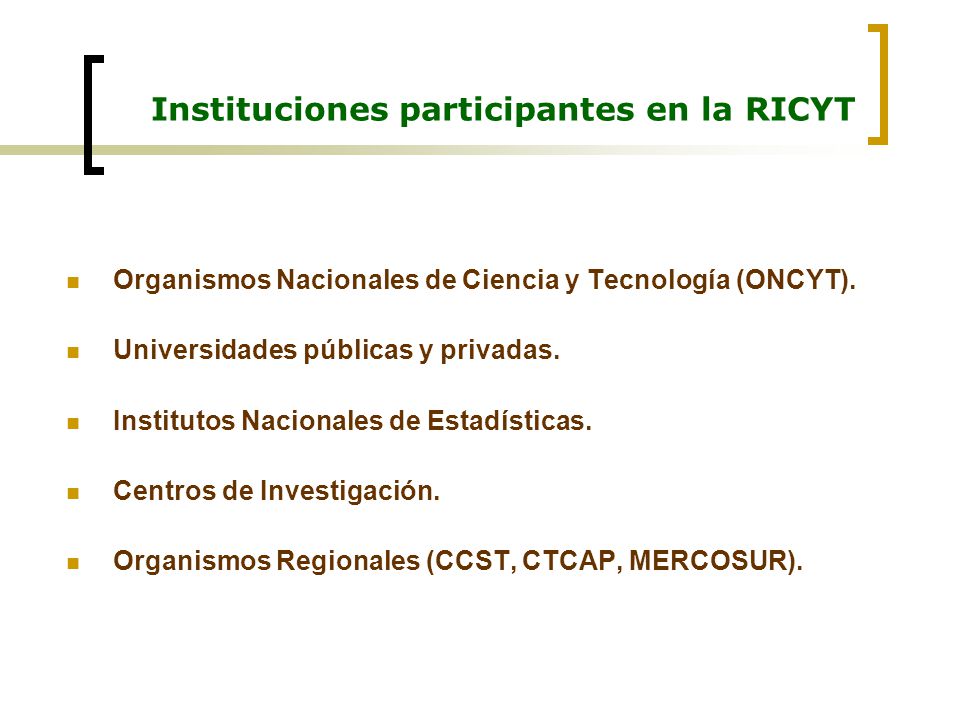 Instituciones participantes en la RICYT

- Organismos Nacionales de Ciencia y Tecnología (ONCYT).
- Universidades públicas y privadas.
- Institutos Nacionales de Estadísticas.
- Centros de Investigación.
- Organismos Regionales (CCST, CTCAP, MERCOSUR).